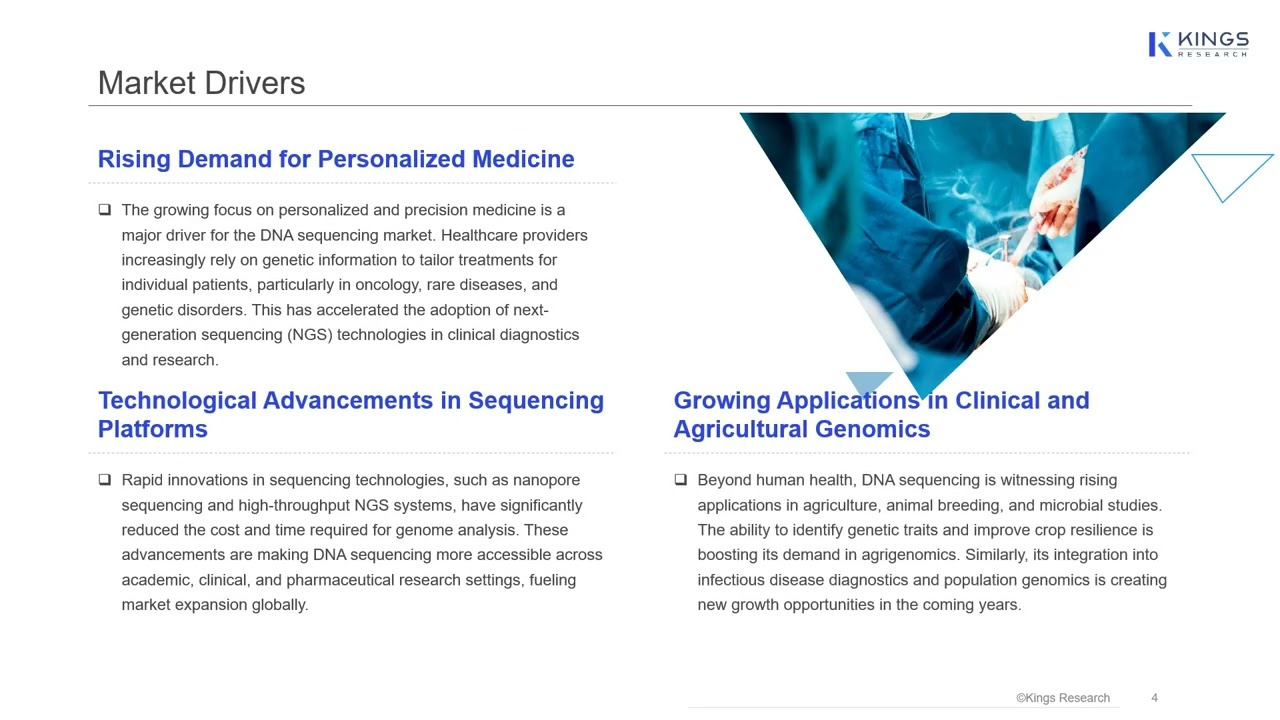 KINGS
RESEARCH

Market Drivers

Rising Demand for Personalized Medicine

❑ The growing focus on personalized and precision medicine is a major driver for the DNA sequencing market. Healthcare providers increasingly rely on genetic information to tailor treatments for individual patients, particularly in oncology, rare diseases, and genetic disorders. This has accelerated the adoption of next-generation sequencing (NGS) technologies in clinical diagnostics and research.

Technological Advancements in Sequencing Platforms

❑ Rapid innovations in sequencing technologies, such as nanopore sequencing and high-throughput NGS systems, have significantly reduced the cost and time required for genome analysis. These advancements are making DNA sequencing more accessible across academic, clinical, and pharmaceutical research settings, fueling market expansion globally.

Growing Applications in Clinical and Agricultural Genomics

❑ Beyond human health, DNA sequencing is witnessing rising applications in agriculture, animal breeding, and microbial studies. The ability to identify genetic traits and improve crop resilience is boosting its demand in agrigenomics. Similarly, its integration into infectious disease diagnostics and population genomics is creating new growth opportunities in the coming years.

©Kings Research 4